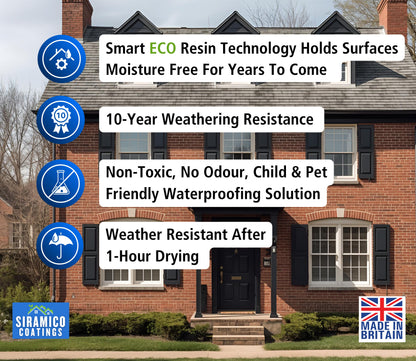 Smart ECO Resin Technology Holds Surfaces Moisture Free For Years To Come

10

10-Year Weathering Resistance

Non-Toxic, No Odour, Child & Pet Friendly Waterproofing Solution

Weather Resistant After 1-Hour Drying

SIRAMICO COATINGS

MADE IN BRITAIN